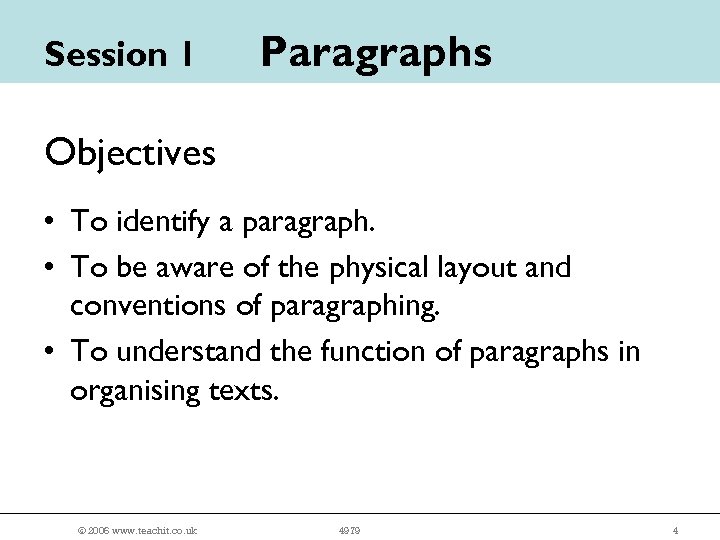 Session 1 Paragraphs

Objectives

• To identify a paragraph.
• To be aware of the physical layout and conventions of paragraphing.
• To understand the function of paragraphs in organising texts.

© 2006 www.teachit.co.uk 4979 4